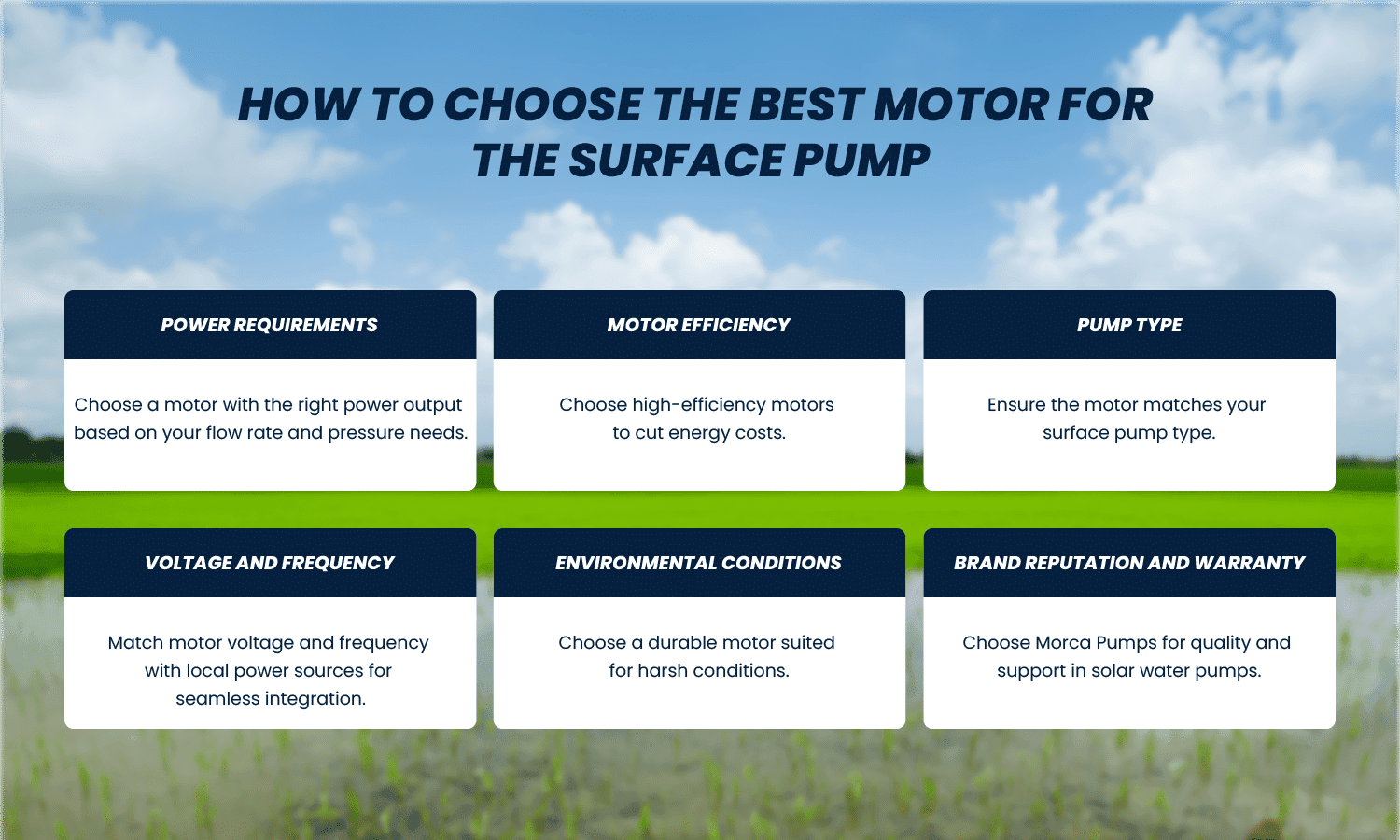 HOW TO CHOOSE THE BEST MOTOR FOR THE SURFACE PUMP

POWER REQUIREMENTS

Choose a motor with the right power output based on your flow rate and pressure needs.

MOTOR EFFICIENCY

Choose high-efficiency motors to cut energy costs.

PUMP TYPE

Ensure the motor matches your surface pump type.

VOLTAGE AND FREQUENCY

Match motor voltage and frequency with local power sources for seamless integration.

ENVIRONMENTAL CONDITIONS

Choose a durable motor suited for harsh conditions.

BRAND REPUTATION AND WARRANTY

Choose Morca Pumps for quality and support in solar water pumps.